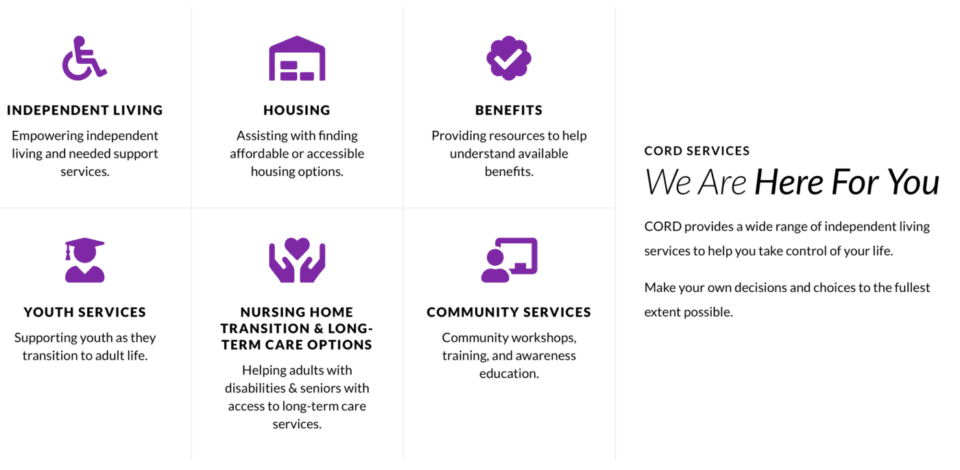 INDEPENDENT LIVING

Empowering independent living and needed support services.

HOUSING

Assisting with finding affordable or accessible housing options.

BENEFITS

Providing resources to help understand available benefits.

YOUTH SERVICES

Supporting youth as they transition to adult life.

NURSING HOME TRANSITION & LONG-TERM CARE OPTIONS

Helping adults with disabilities & seniors with access to long-term care services.

COMMUNITY SERVICES

Community workshops, training, and awareness education.

CORD SERVICES

We Are Here For You

CORD provides a wide range of independent living services to help you take control of your life.

Make your own decisions and choices to the fullest extent possible.